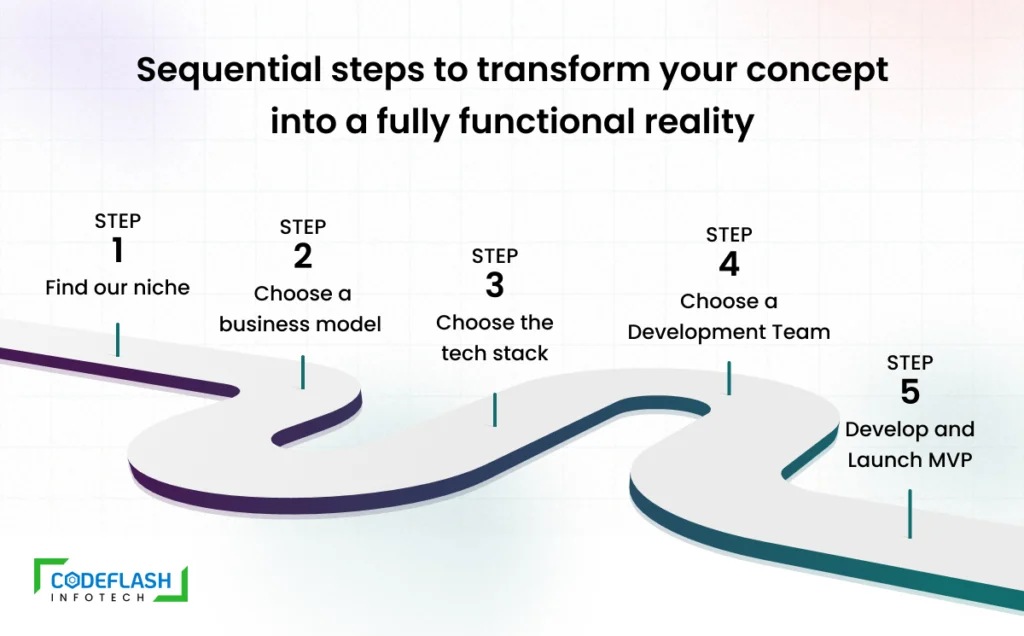 Sequential steps to transform your concept into a fully functional reality

STEP
1
Find our niche

STEP
2
Choose a business model

STEP
3
Choose the tech stack

STEP
4
Choose a Development Team

STEP
5
Develop and Launch MVP

CODEFLASH
INFOTECH